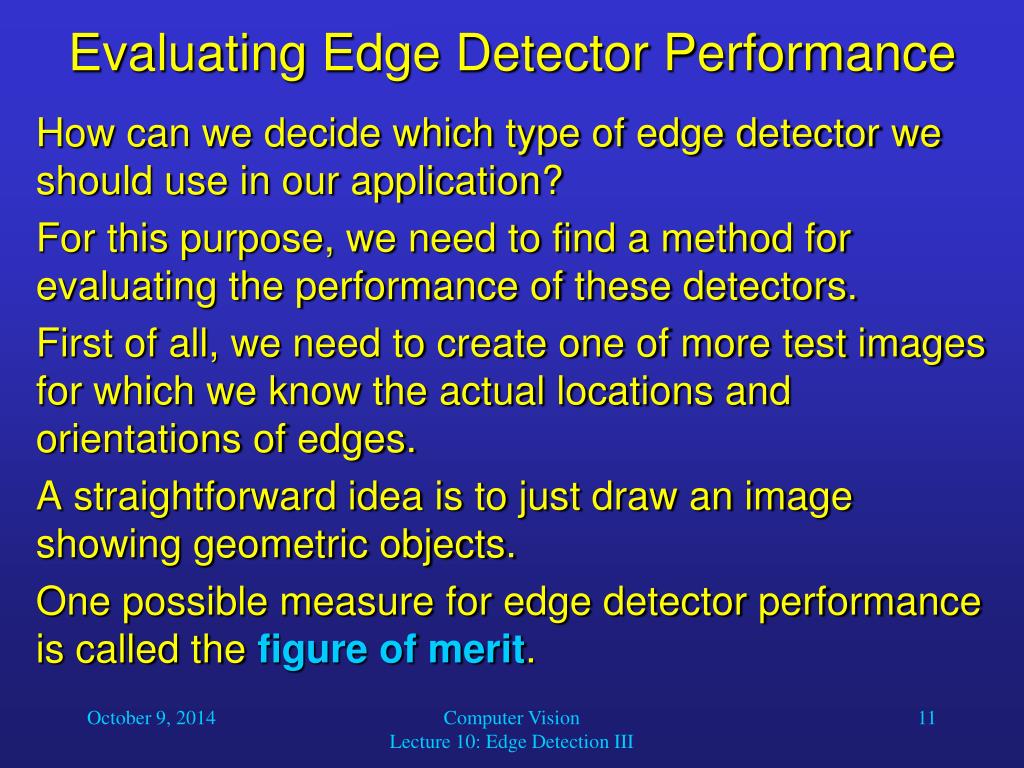 Evaluating Edge Detector Performance

How can we decide which type of edge detector we should use in our application?

For this purpose, we need to find a method for evaluating the performance of these detectors.

First of all, we need to create one of more test images for which we know the actual locations and orientations of edges.

A straightforward idea is to just draw an image showing geometric objects.

One possible measure for edge detector performance is called the figure of merit.

October 9, 2014

Computer Vision
Lecture 10: Edge Detection III

11